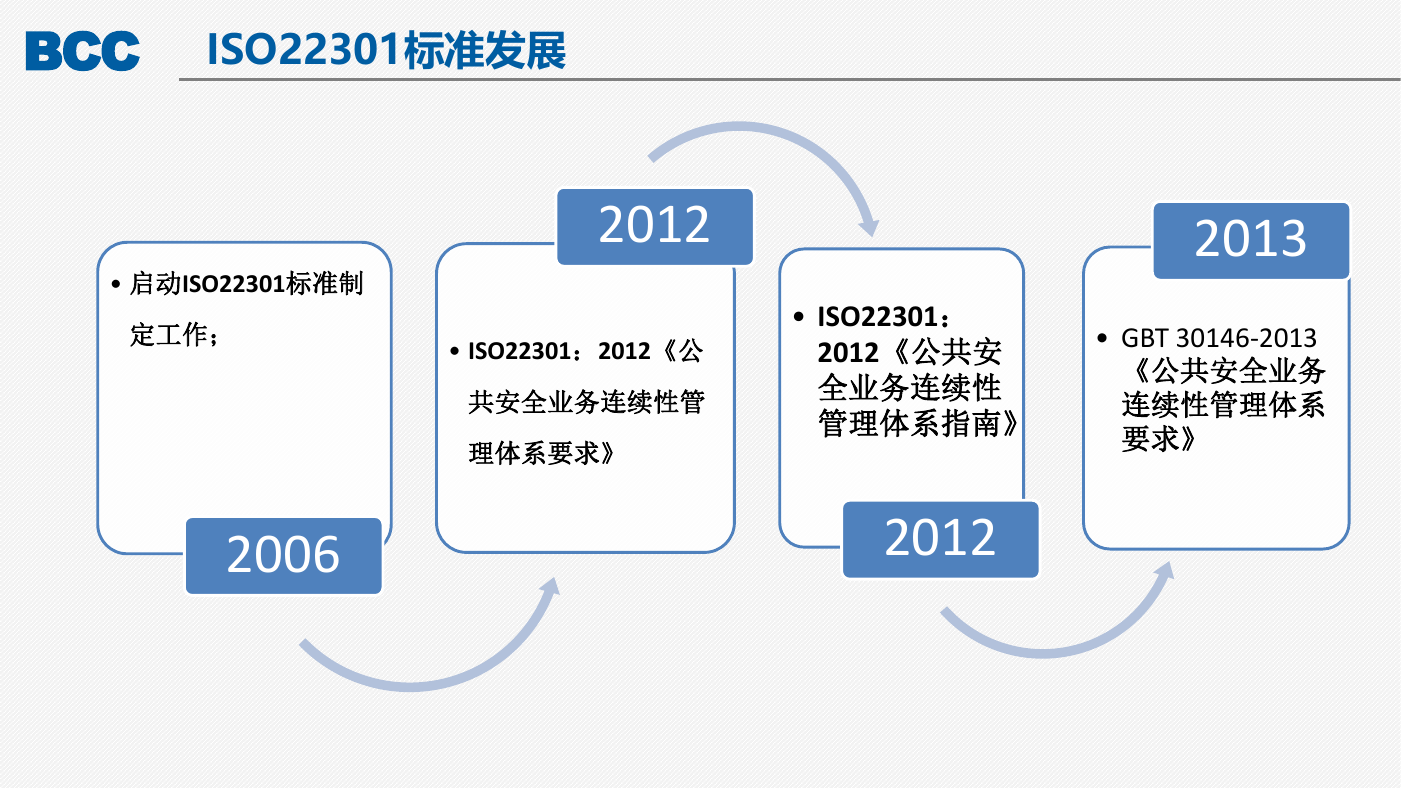 BCC ISO22301标准发展

• 启动ISO22301标准制定工作；

2006

2012

• ISO22301：2012《公共安全业务连续性管理体系要求》

• ISO22301：2012《公共安全业务连续性管理体系指南》

2012

2013

• GBT 30146-2013《公共安全业务连续性管理体系要求》